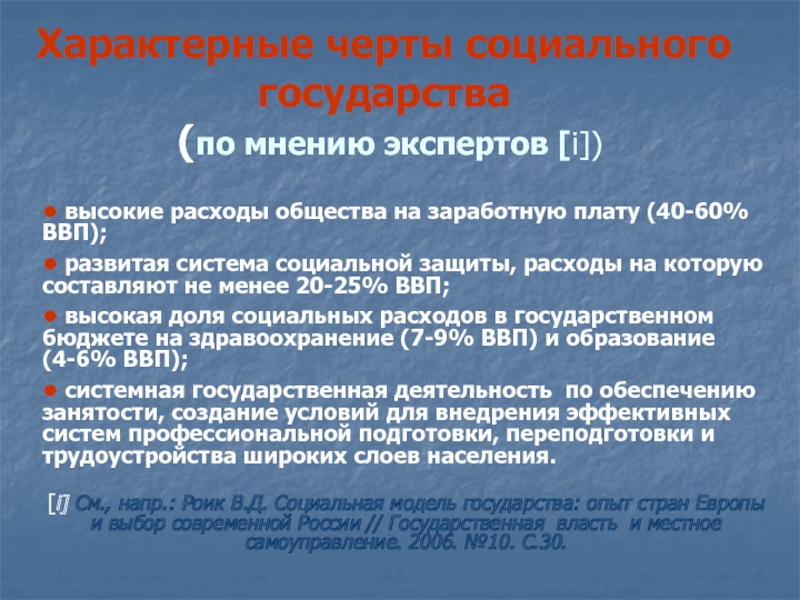 Характерные черты социального государства

(по мнению экспертов [i])

● высокие расходы общества на заработную плату (40-60% ВВП);

● развитая система социальной защиты, расходы на которую составляют не менее 20-25% ВВП;

● высокая доля социальных расходов в государственном бюджете на здравоохранение (7-9% ВВП) и образование (4-6% ВВП);

● системная государственная деятельность по обеспечению занятости, создание условий для внедрения эффективных систем профессиональной подготовки, переподготовки и трудоустройства широких слоев населения.

[i] См., напр.: Роик В.Д. Социальная модель государства: опыт стран Европы и выбор современной России // Государственная власть и местное самоуправление. 2006. №10. С.30.